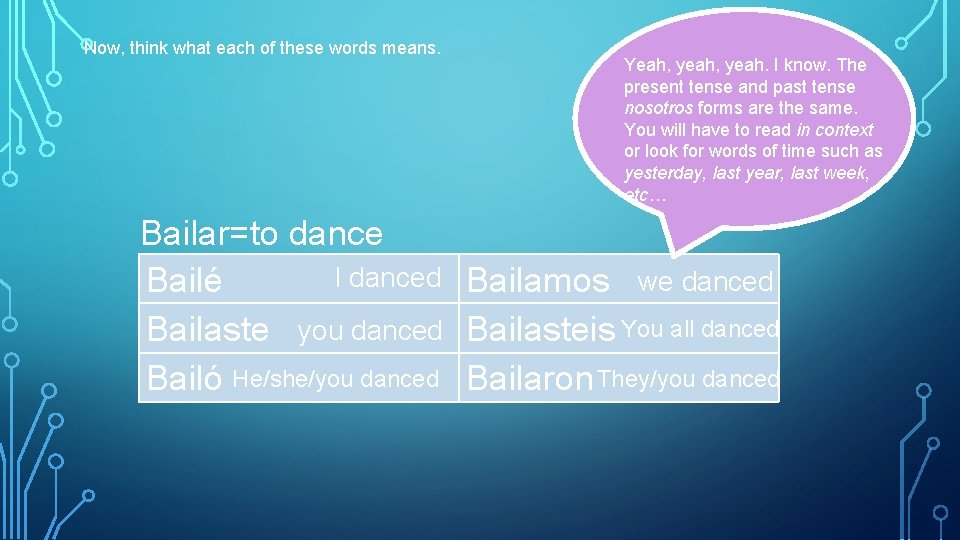 Now, think what each of these words means.

Yeah, yeah, yeah. I know. The present tense and past tense nosotros forms are the same. You will have to read in context or look for words of time such as yesterday, last year, last week, etc…

Bailar=to dance

| Bailé I danced | Bailamos we danced |
|---|---|
| Bailaste you danced | Bailasteis You all danced |
| Bailó He/she/you danced | Bailaron They/you danced |